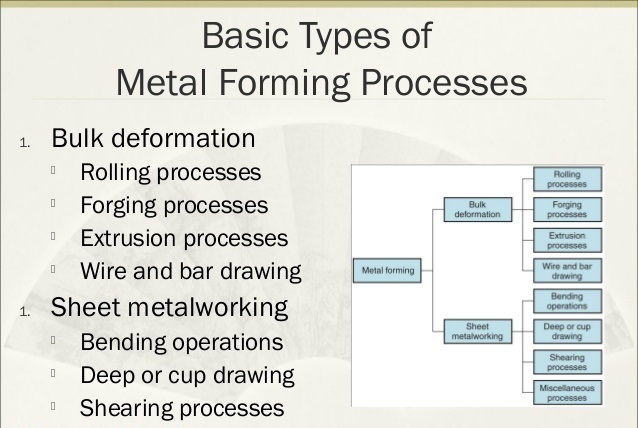 Basic Types of
Metal Forming Processes

1. Bulk deformation
▯ Rolling processes
▯ Forging processes
▯ Extrusion processes
▯ Wire and bar drawing
1. Sheet metalworking
▯ Bending operations
▯ Deep or cup drawing
▯ Shearing processes

Metal forming
Bulk deformation
Sheet metalworking
Rolling processes
Forging processes
Extrusion processes
Wire and bar drawing
Bending operations
Deep or cup drawing
Shearing processes
Miscellaneous processes